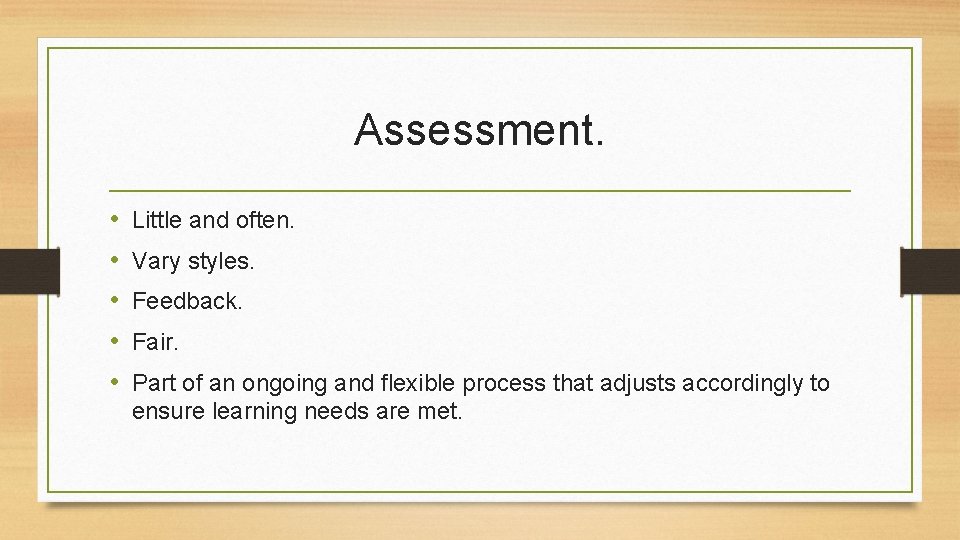 Assessment.

• Little and often.
• Vary styles.
• Feedback.
• Fair.
• Part of an ongoing and flexible process that adjusts accordingly to ensure learning needs are met.